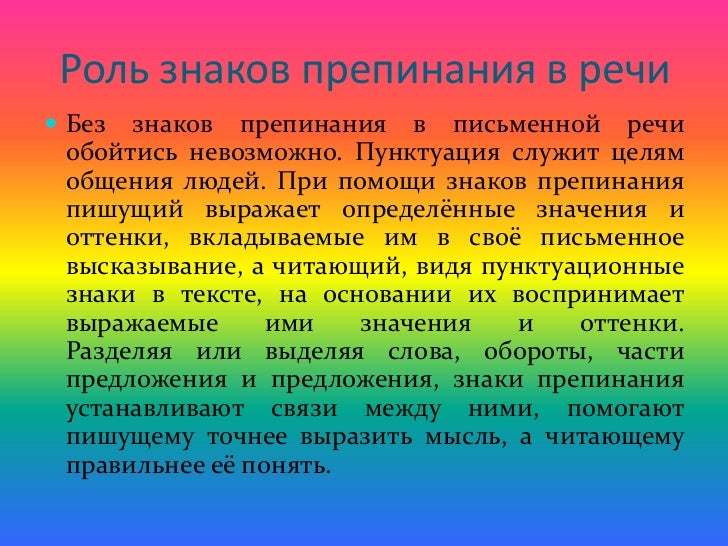 Роль знаков препинания в речи

Без знаков препинания в письменной речи обойтись невозможно. Пунктуация служит целям общения людей. При помощи знаков препинания пишущий выражает определённые значения и оттенки, вкладываемые им в своё письменное высказывание, а читающий, видя пунктуационные знаки в тексте, на основании их воспринимает выражаемые ими значения и оттенки. Разделяя или выделяя слова, обороты, части предложения и предложения, знаки препинания устанавливают связи между ними, помогают пишущему точнее выразить мысль, а читающему правильнее её понять.